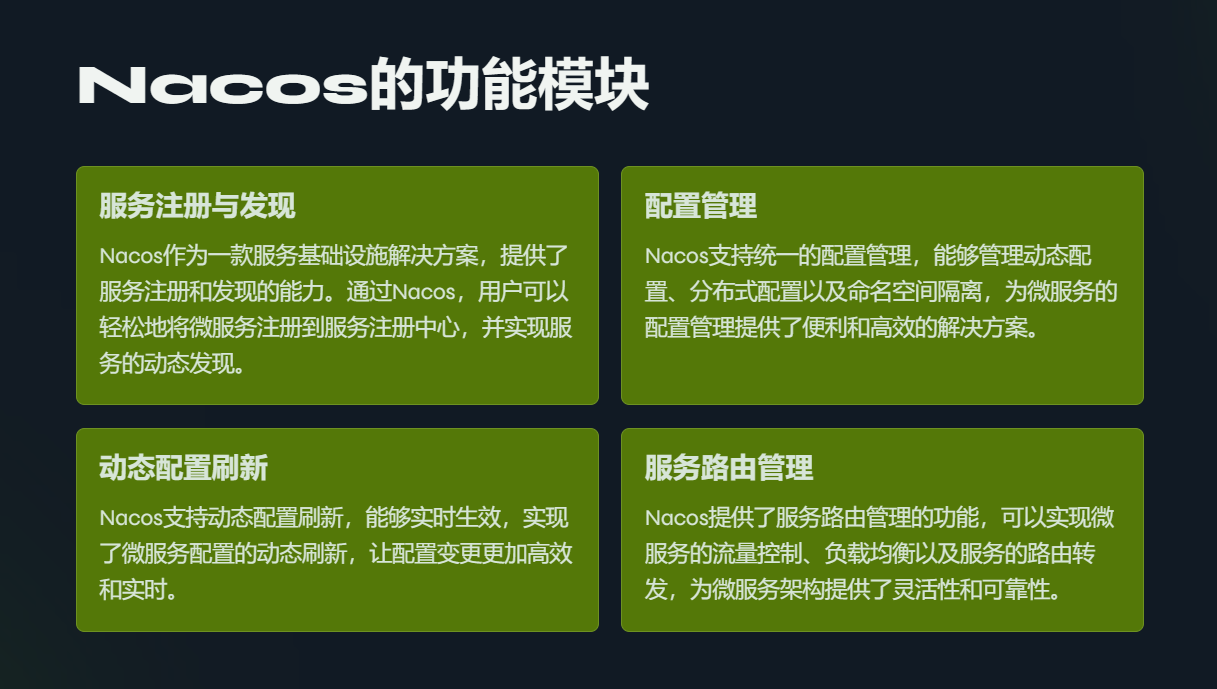 Nacos的功能模块

服务注册与发现

Nacos作为一款服务基础设施解决方案，提供了服务注册和发现的能力。通过Nacos，用户可以轻松地将微服务注册到服务注册中心，并实现服务的动态发现。

配置管理

Nacos支持统一的配置管理，能够管理动态配置、分布式配置以及命名空间隔离，为微服务的配置管理提供了便利和高效的解决方案。

动态配置刷新

Nacos支持动态配置刷新，能够实时生效，实现了微服务配置的动态刷新，让配置变更更加高效和实时。

服务路由管理

Nacos提供了服务路由管理的功能，可以实现微服务的流量控制、负载均衡以及服务的路由转发，为微服务架构提供了灵活性和可靠性。